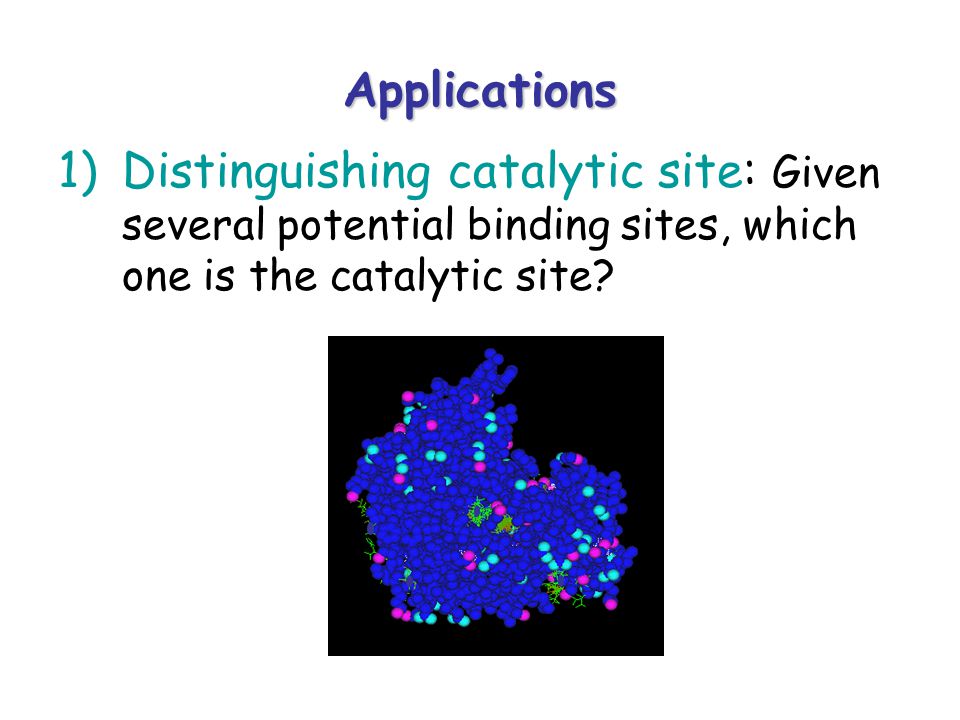 Applications

1) Distinguishing catalytic site: Given several potential binding sites, which one is the catalytic site?